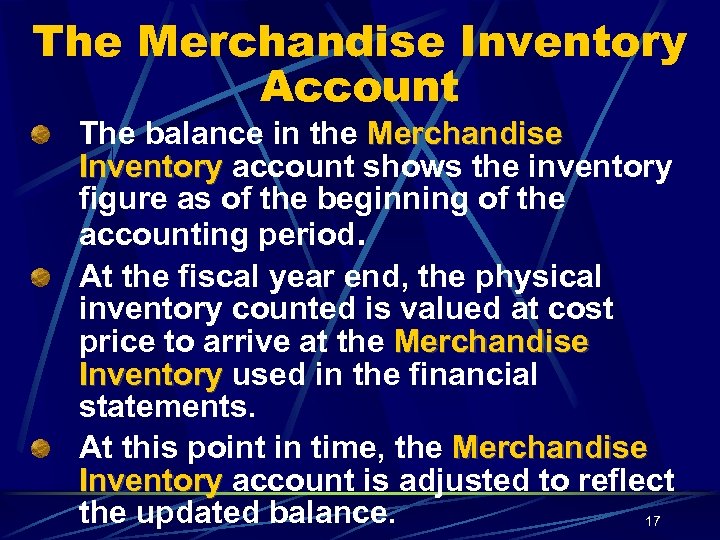 The Merchandise Inventory Account

The balance in the Merchandise Inventory account shows the inventory figure as of the beginning of the accounting period.

At the fiscal year end, the physical inventory counted is valued at cost price to arrive at the Merchandise Inventory used in the financial statements.

At this point in time, the Merchandise Inventory account is adjusted to reflect the updated balance.

17